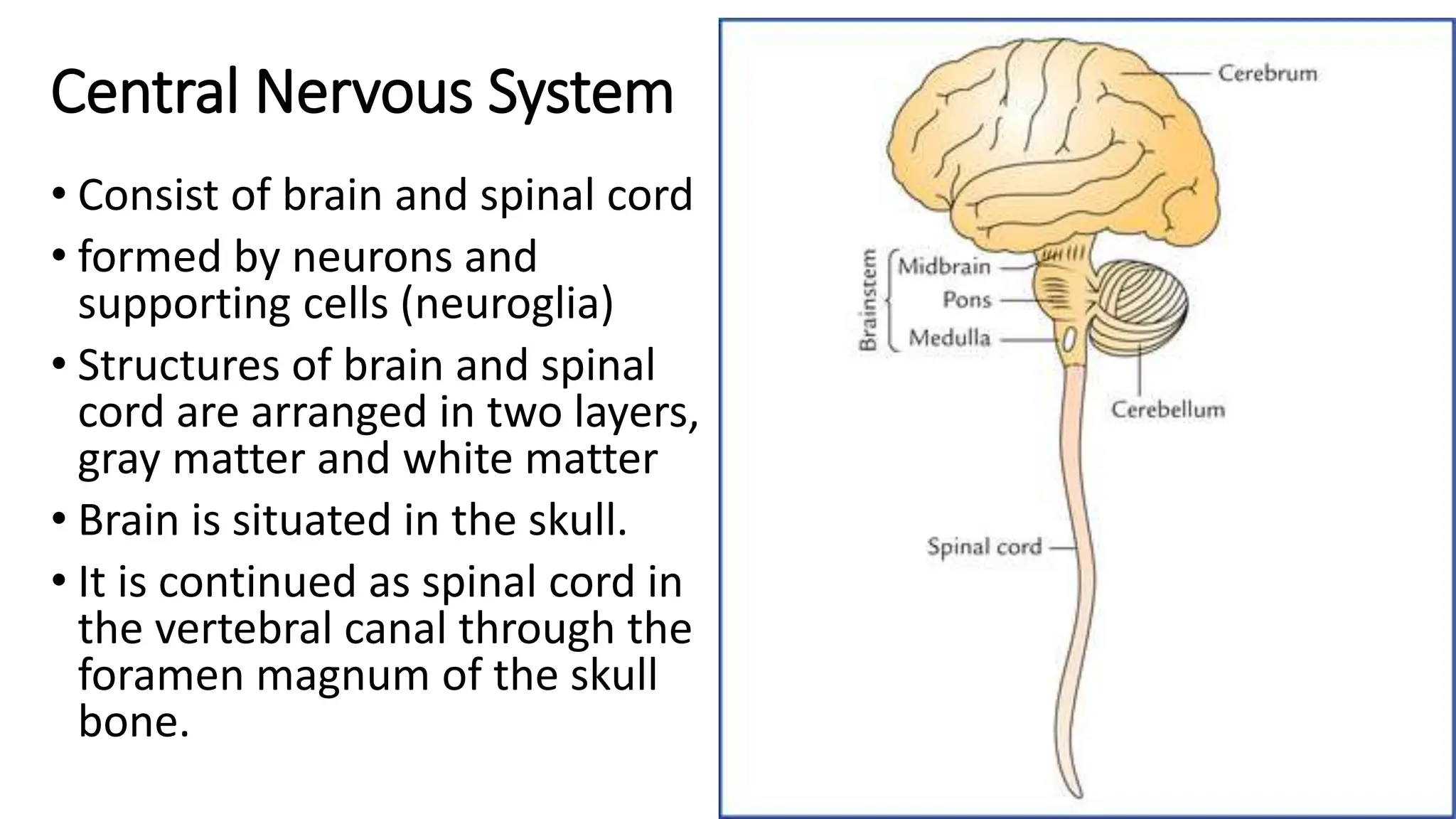 Central Nervous System

• Consist of brain and spinal cord
• formed by neurons and supporting cells (neuroglia)
• Structures of brain and spinal cord are arranged in two layers, gray matter and white matter
• Brain is situated in the skull.
• It is continued as spinal cord in the vertebral canal through the foramen magnum of the skull bone.

Cerebrum
Brainstem
Midbrain
Pons
Medulla
Cerebellum
Spinal cord